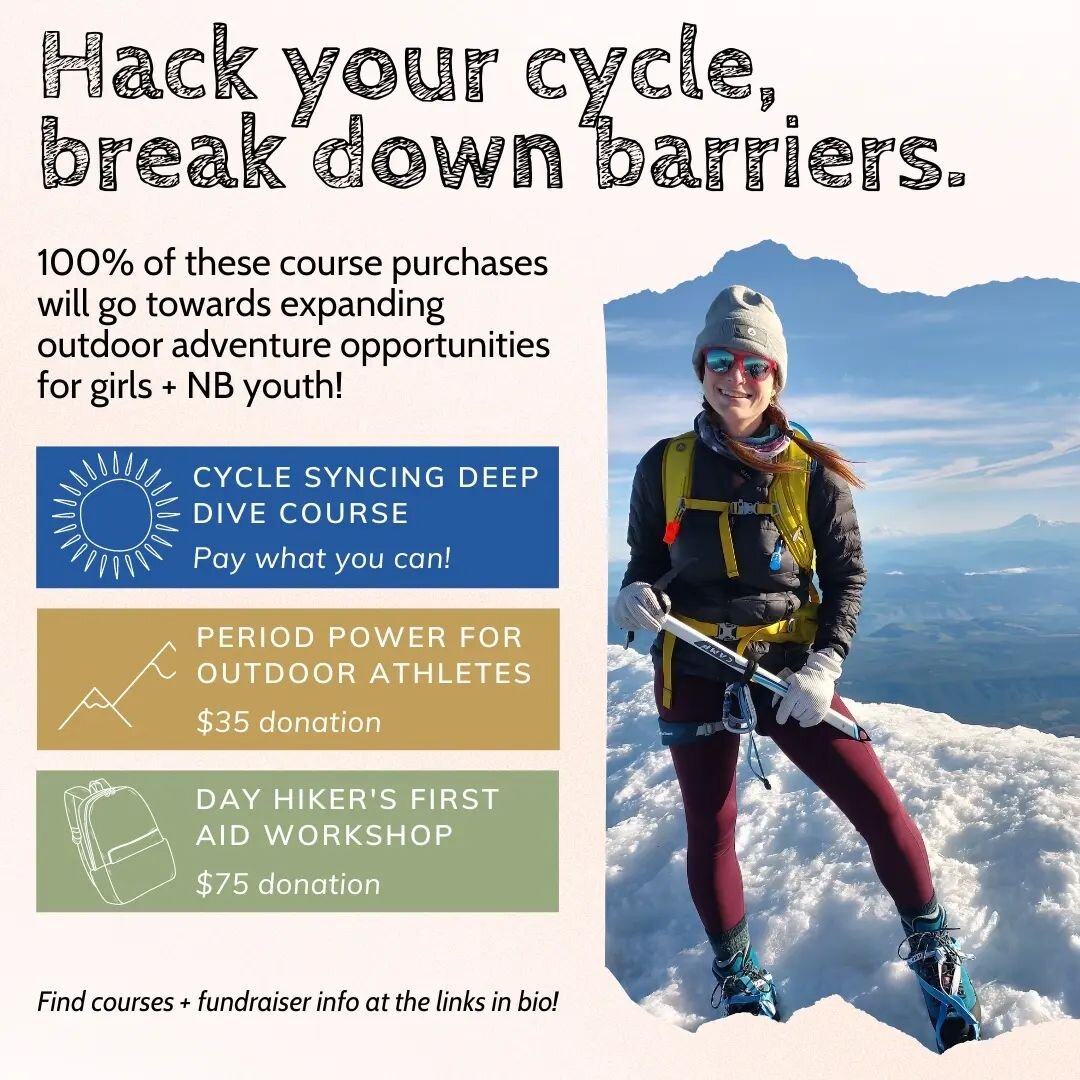 Hack your cycle, break down barriers.

100% of these course purchases will go towards expanding outdoor adventure opportunities for girls + NB youth!

CYCLE SYNCING DEEP DIVE COURSE
Pay what you can!

PERIOD POWER FOR OUTDOOR ATHLETES
$35 donation

DAY HIKER'S FIRST AID WORKSHOP
$75 donation

Find courses + fundraiser info at the links in bio!

CAMP